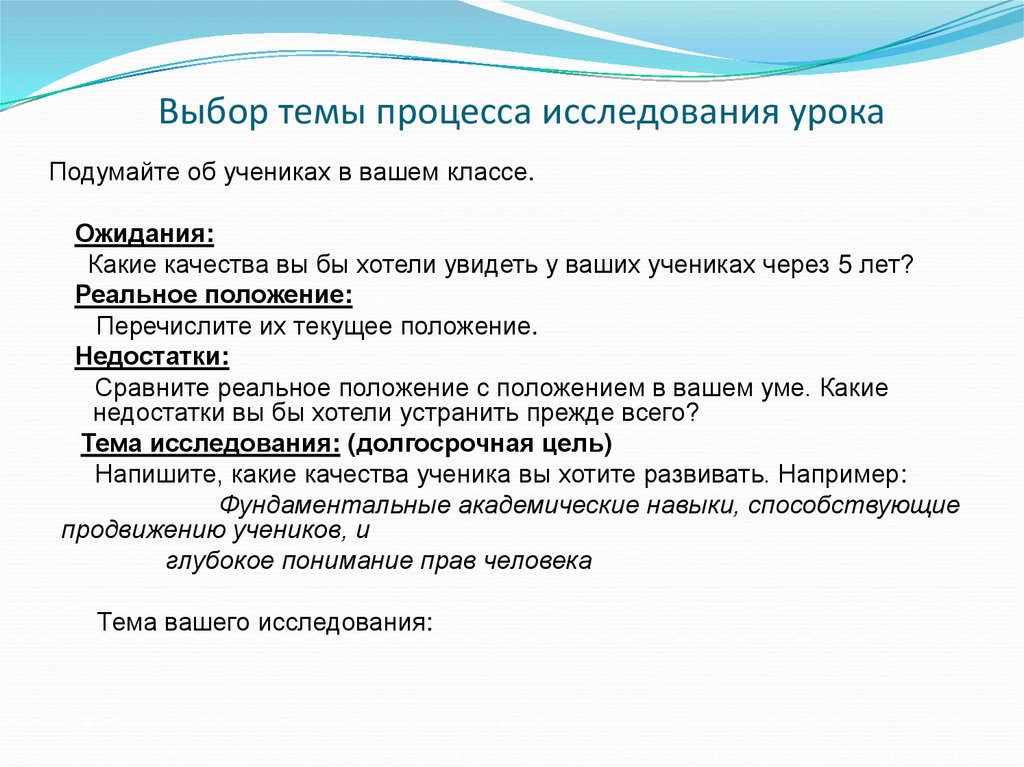 Выбор темы процесса исследования урока

Подумайте об учениках в вашем классе.

Ожидания:
Какие качества вы бы хотели увидеть у ваших учениках через 5 лет?
Реальное положение:
Перечислите их текущее положение.
Недостатки:
Сравните реальное положение с положением в вашем уме. Какие недостатки вы бы хотели устранить прежде всего?
Тема исследования: (долгосрочная цель)
Напишите, какие качества ученика вы хотите развивать. Например:
Фундаментальные академические навыки, способствующие продвижению учеников, и
глубокое понимание прав человека

Тема вашего исследования: